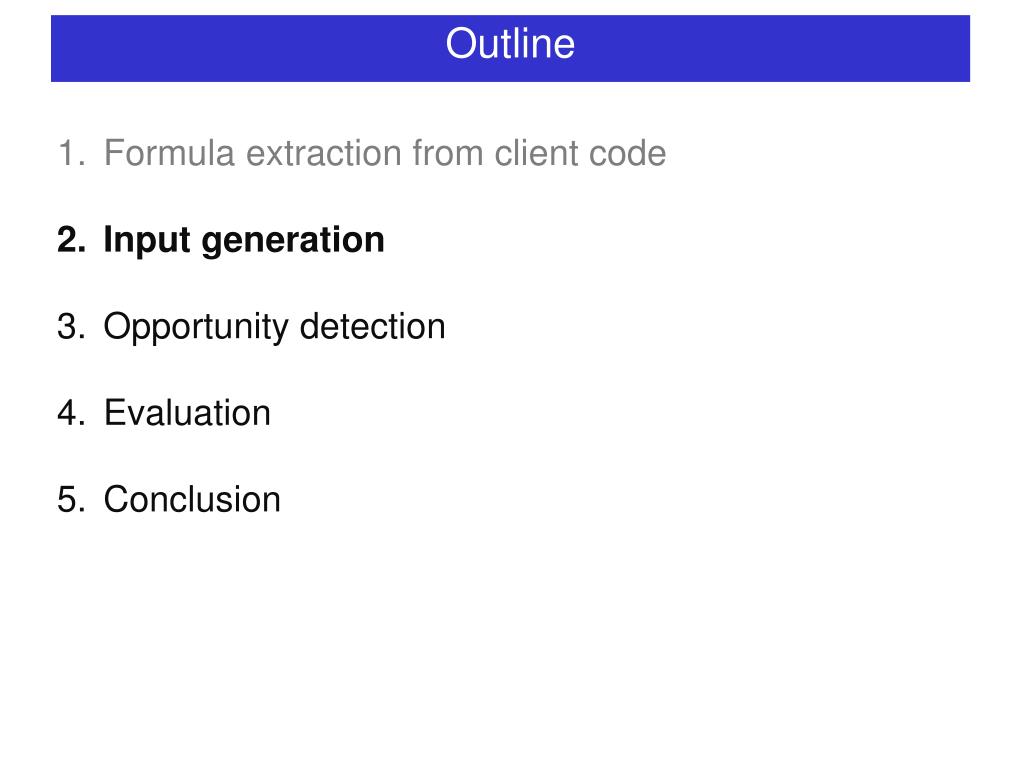 Outline

1. Formula extraction from client code

2. Input generation

3. Opportunity detection

4. Evaluation

5. Conclusion